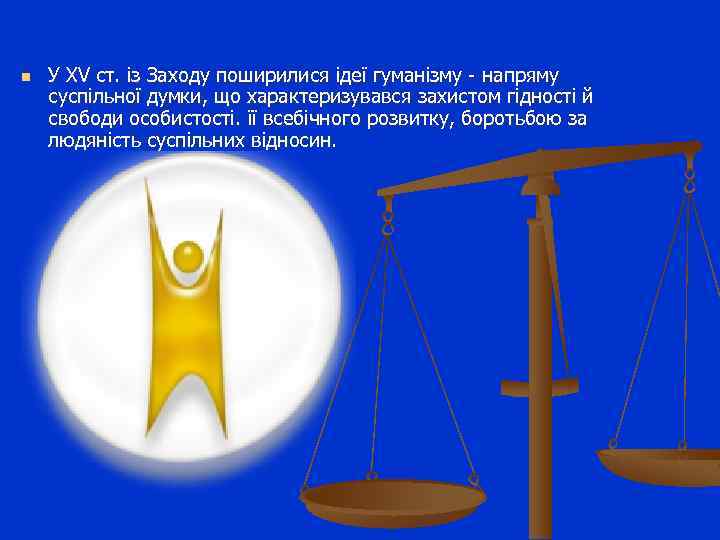 У XV ст. із Заходу поширилися ідеї гуманізму - напряму суспільної думки, що характеризувався захистом гідності й свободи особистості. її всебічного розвитку, боротьбою за людяність суспільних відносин.